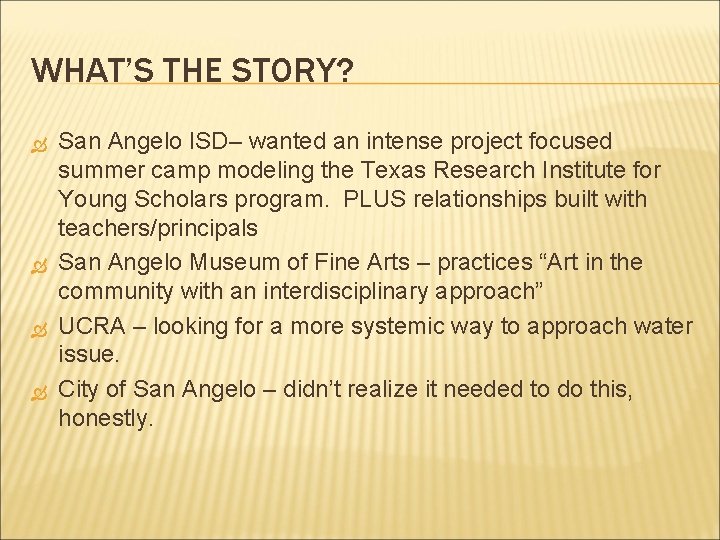 WHAT'S THE STORY?

San Angelo ISD– wanted an intense project focused summer camp modeling the Texas Research Institute for Young Scholars program. PLUS relationships built with teachers/principals

San Angelo Museum of Fine Arts – practices "Art in the community with an interdisciplinary approach"

UCRA – looking for a more systemic way to approach water issue.

City of San Angelo – didn't realize it needed to do this, honestly.